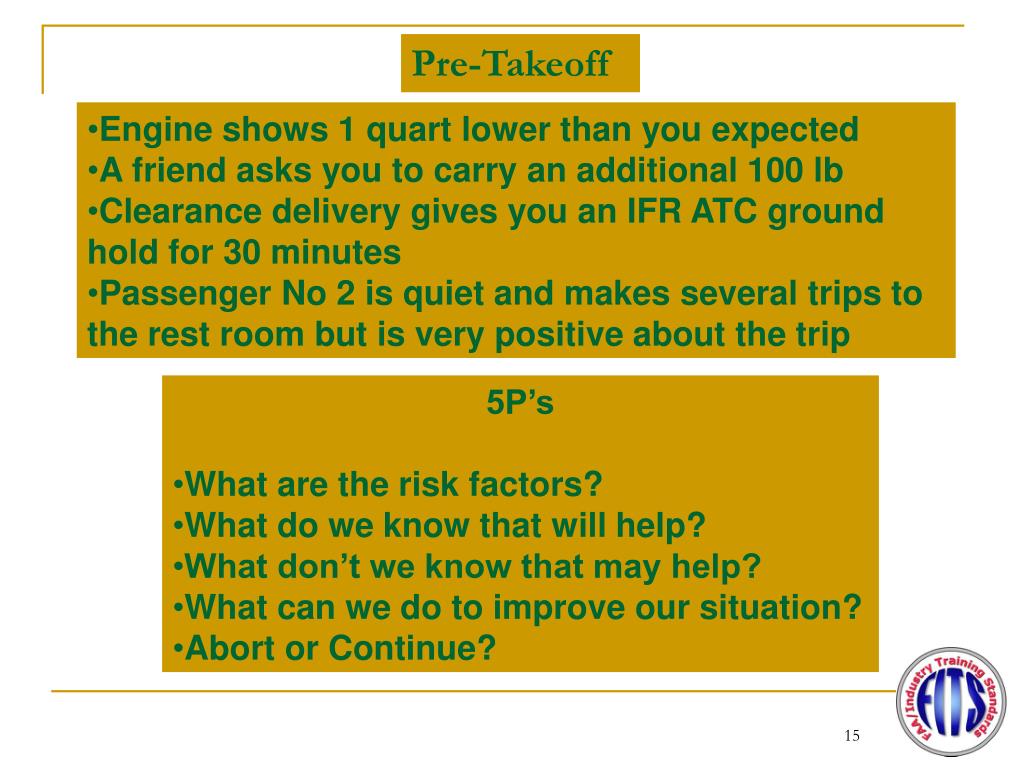 Pre-Takeoff

•Engine shows 1 quart lower than you expected
•A friend asks you to carry an additional 100 lb
•Clearance delivery gives you an IFR ATC ground hold for 30 minutes
•Passenger No 2 is quiet and makes several trips to the rest room but is very positive about the trip

5P's

•What are the risk factors?
•What do we know that will help?
•What don't we know that may help?
•What can we do to improve our situation?
•Abort or Continue?

FAA/Industry Training Standards
FITS

15